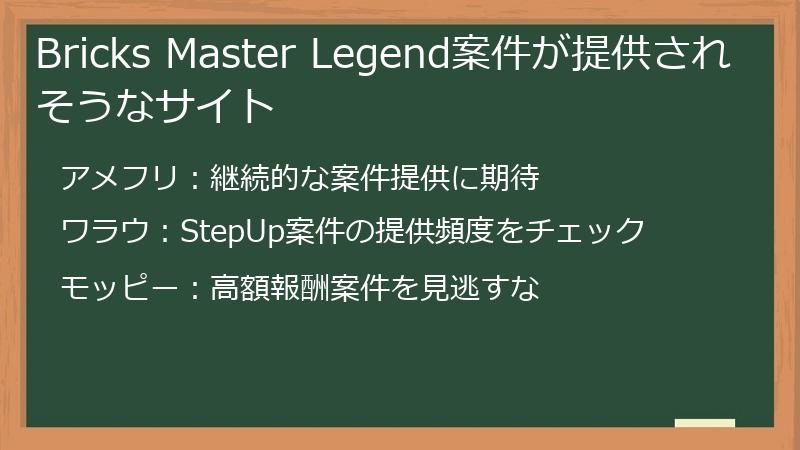 Bricks Master Legend案件が提供されそうなサイト

アメフリ：継続的な案件提供に期待

ワラウ：StepUp案件の提供頻度をチェック

モッピー：高額報酬案件を見逃すな